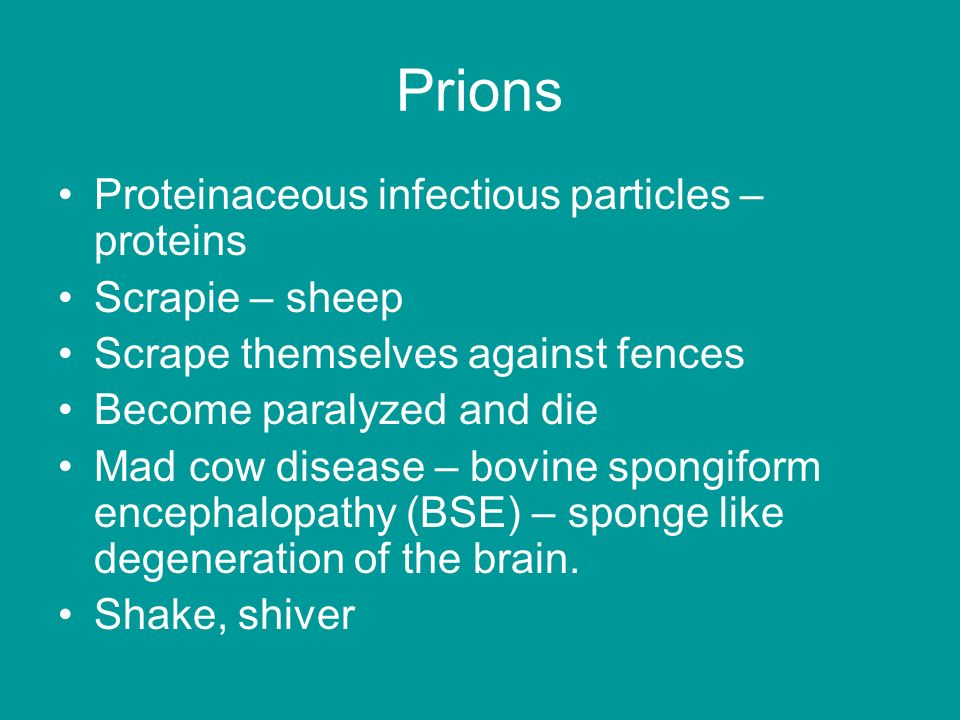 Prions

• Proteinaceous infectious particles – proteins
• Scrapie – sheep
• Scrape themselves against fences
• Become paralyzed and die
• Mad cow disease – bovine spongiform encephalopathy (BSE) – sponge like degeneration of the brain.
• Shake, shiver